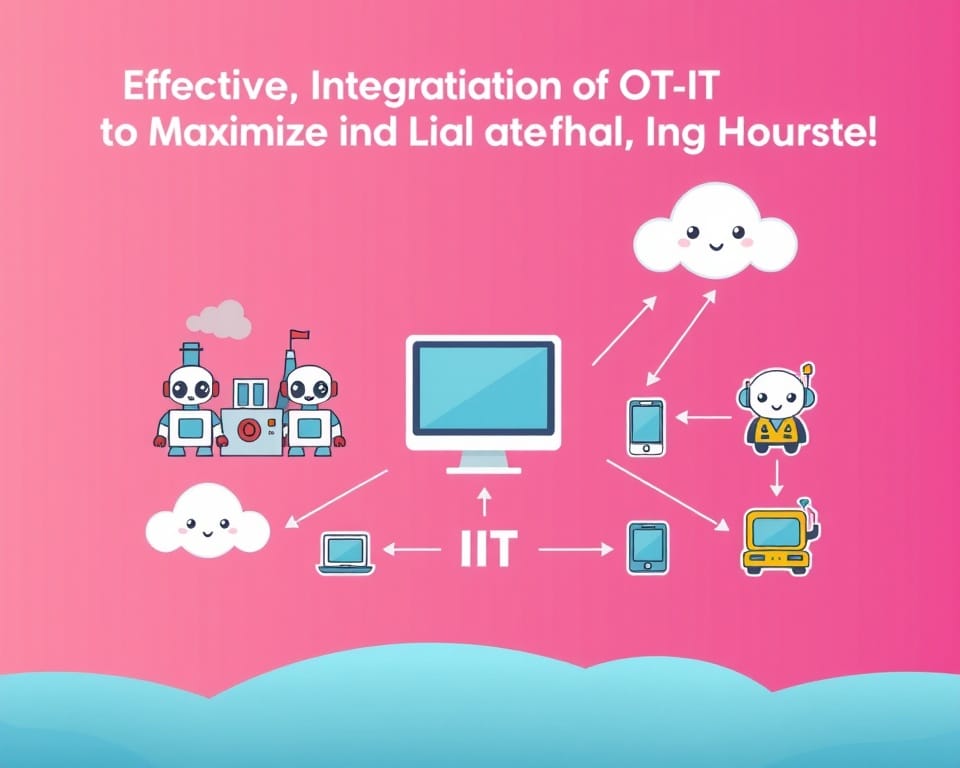 Effective, Integratiation of OT-IT
to Maximize ind Lial atefhal, Ing Hourste!

IIT